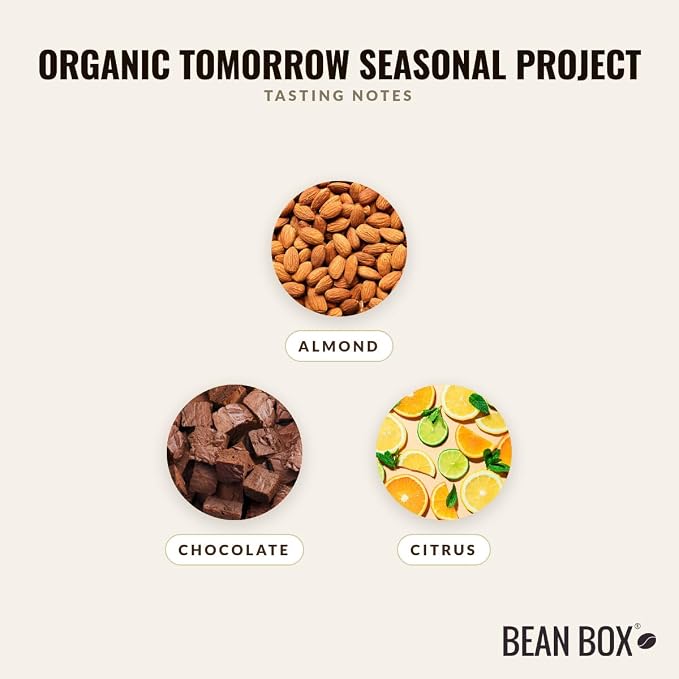 ORGANIC TOMORROW SEASONAL PROJECT
TASTING NOTES

ALMOND

CHOCOLATE

CITRUS

BEAN BOX®